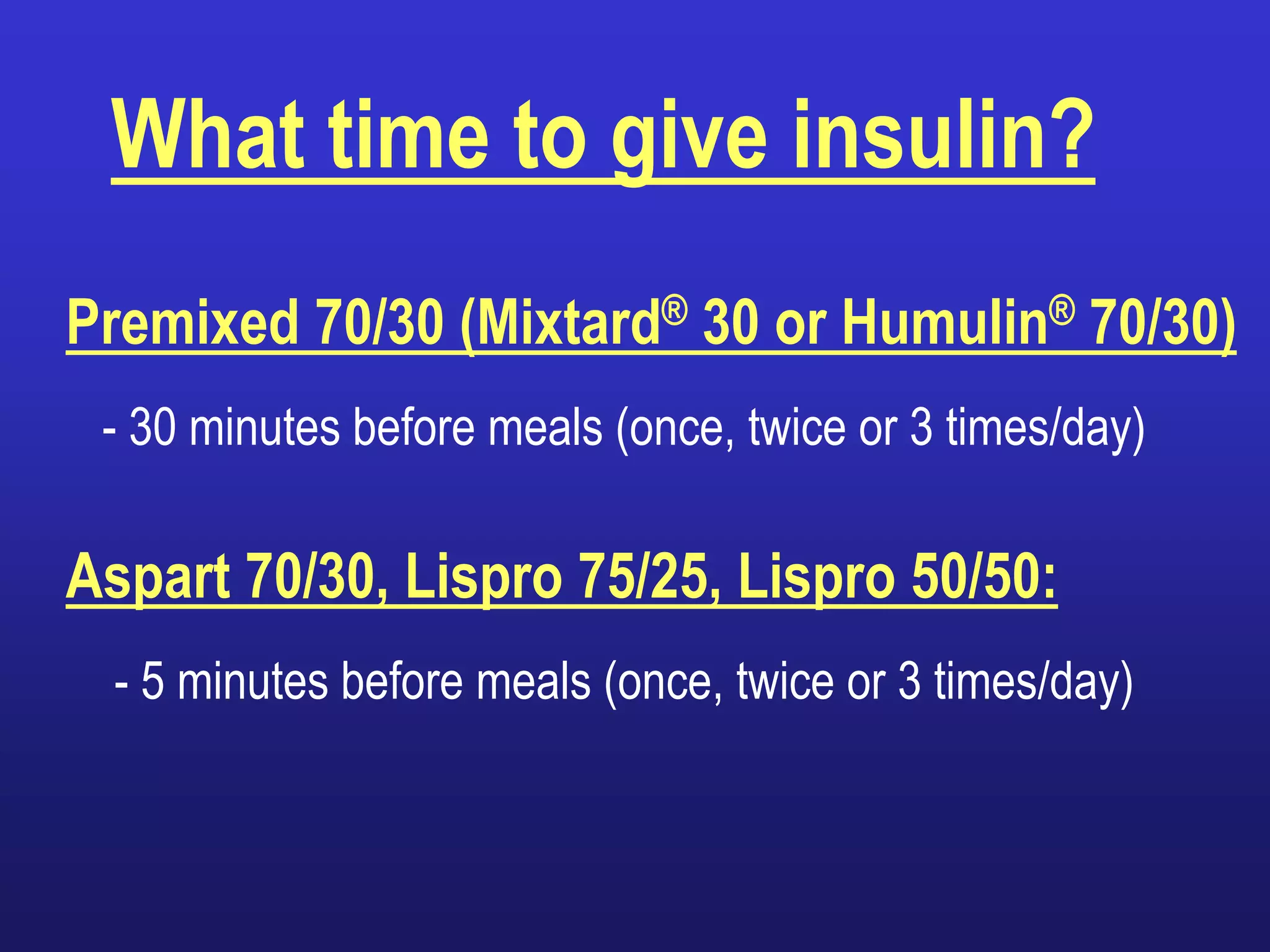 What time to give insulin?

Premixed 70/30 (Mixtard® 30 or Humulin® 70/30)

- 30 minutes before meals (once, twice or 3 times/day)

Aspart 70/30, Lispro 75/25, Lispro 50/50:

- 5 minutes before meals (once, twice or 3 times/day)